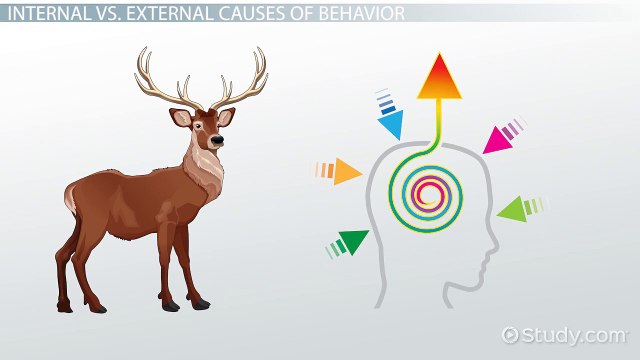 INTERNAL VS. EXTERNAL CAUSES OF BEHAVIOR

Study.com